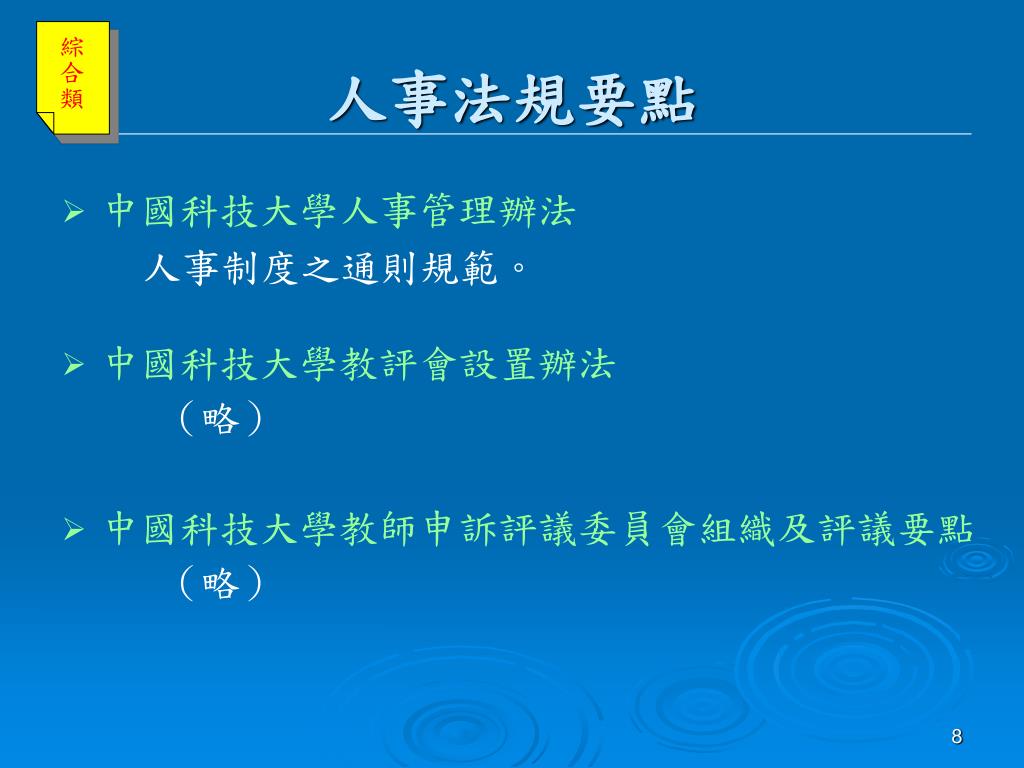 綜合類

人事法規要點

➢ 中國科技大學人事管理辦法

人事制度之通則規範。

➢ 中國科技大學教評會設置辦法

（略）

➢ 中國科技大學教師申訴評議委員會組織及評議要點

（略）

8